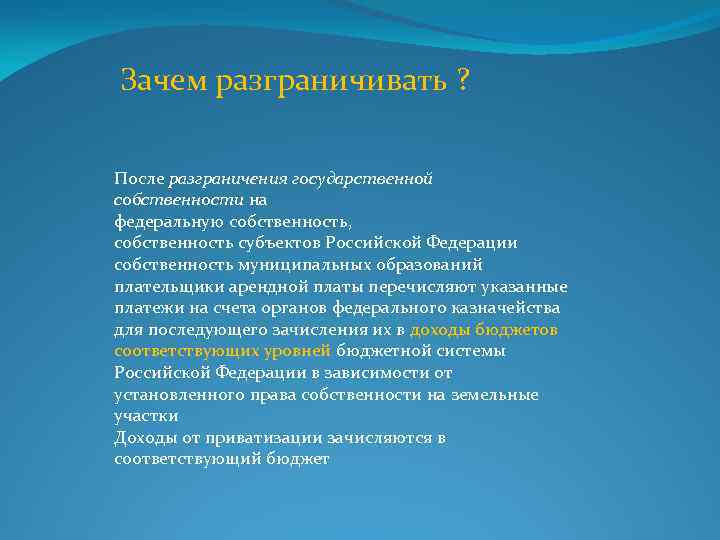 Зачем разграничивать ?

После разграничения государственной собственности на
федеральную собственность,
собственность субъектов Российской Федерации
собственность муниципальных образований
плательщики арендной платы перечисляют указанные платежи на счета органов федерального казначейства для последующего зачисления их в доходы бюджетов соответствующих уровней бюджетной системы Российской Федерации в зависимости от установленного права собственности на земельные участки
Доходы от приватизации зачисляются в соответствующий бюджет